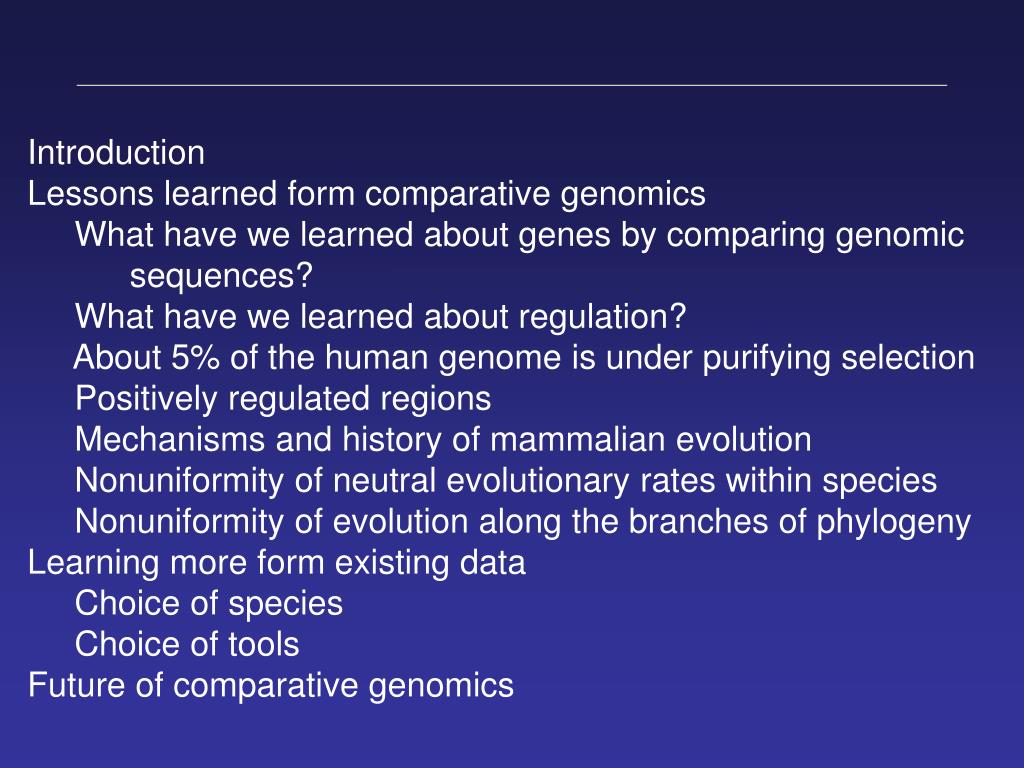 Introduction
Lessons learned form comparative genomics
What have we learned about genes by comparing genomic sequences?
What have we learned about regulation?
About 5% of the human genome is under purifying selection
Positively regulated regions
Mechanisms and history of mammalian evolution
Nonuniformity of neutral evolutionary rates within species
Nonuniformity of evolution along the branches of phylogeny
Learning more form existing data
Choice of species
Choice of tools
Future of comparative genomics